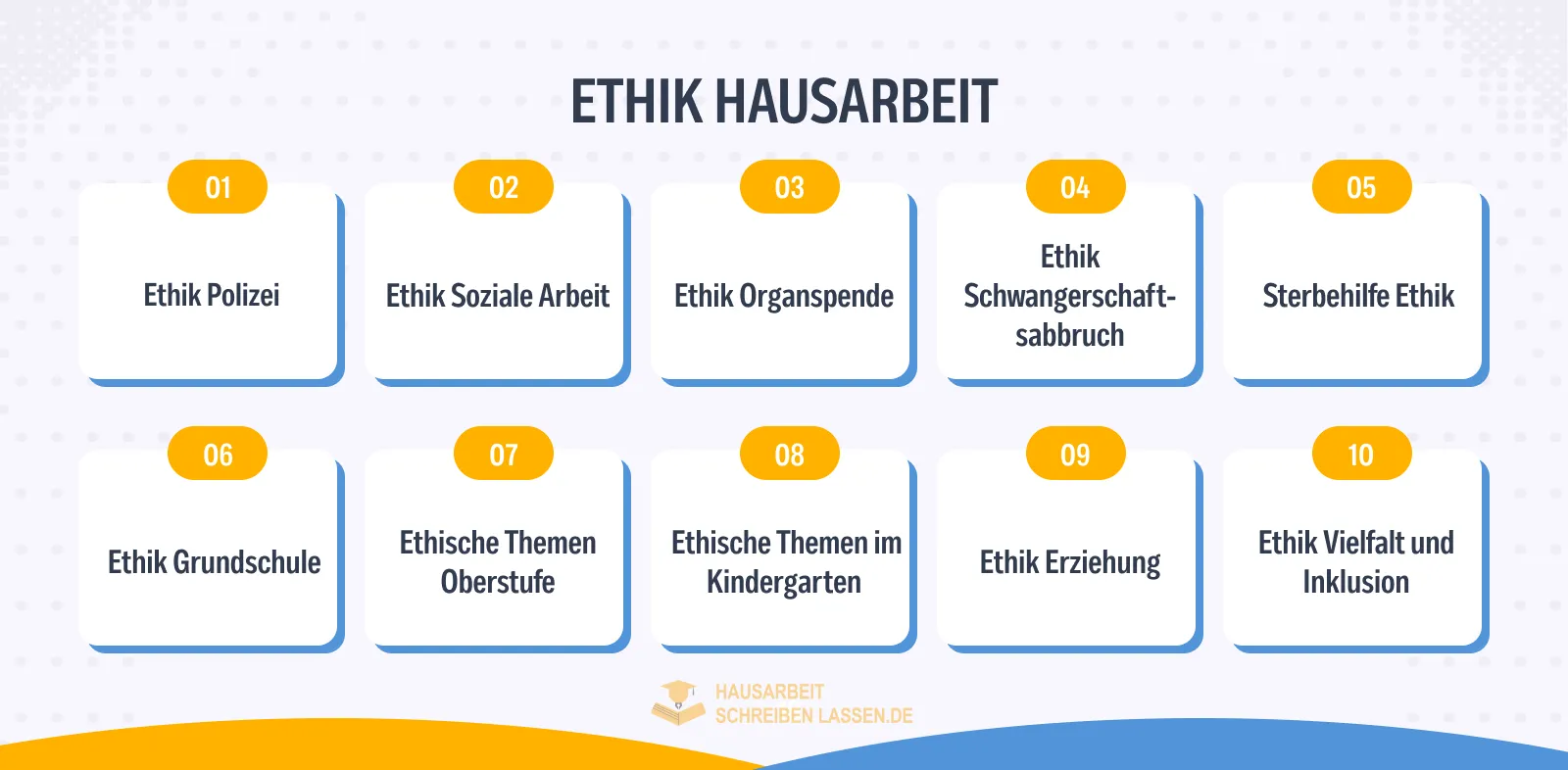 ETHIK HAUSARBEIT

01
Ethik Polizei

02
Ethik Soziale Arbeit

03
Ethik Organspende

04
Ethik Schwangerschaftsabbruch

05
Sterbehilfe Ethik

06
Ethik Grundschule

07
Ethische Themen Oberstufe

08
Ethische Themen im Kindergarten

09
Ethik Erziehung

10
Ethik Vielfalt und Inklusion

HAUSARBEIT
SCHREIBEN LASSEN.DE